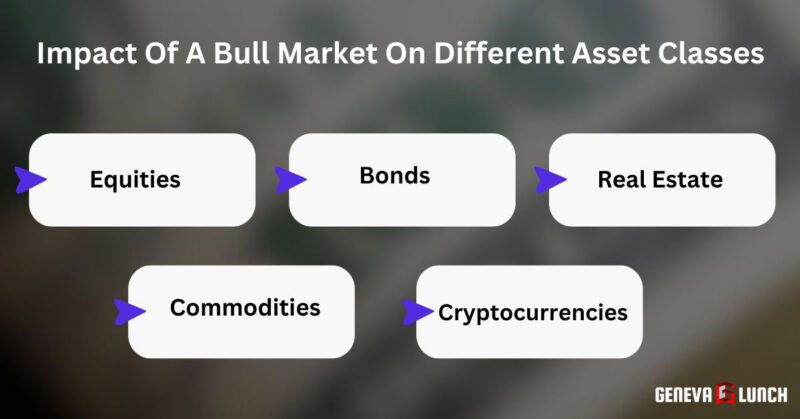 Impact Of A Bull Market On Different Asset Classes

Equities

Bonds

Real Estate

Commodities

Cryptocurrencies

GENEVA LUNCH